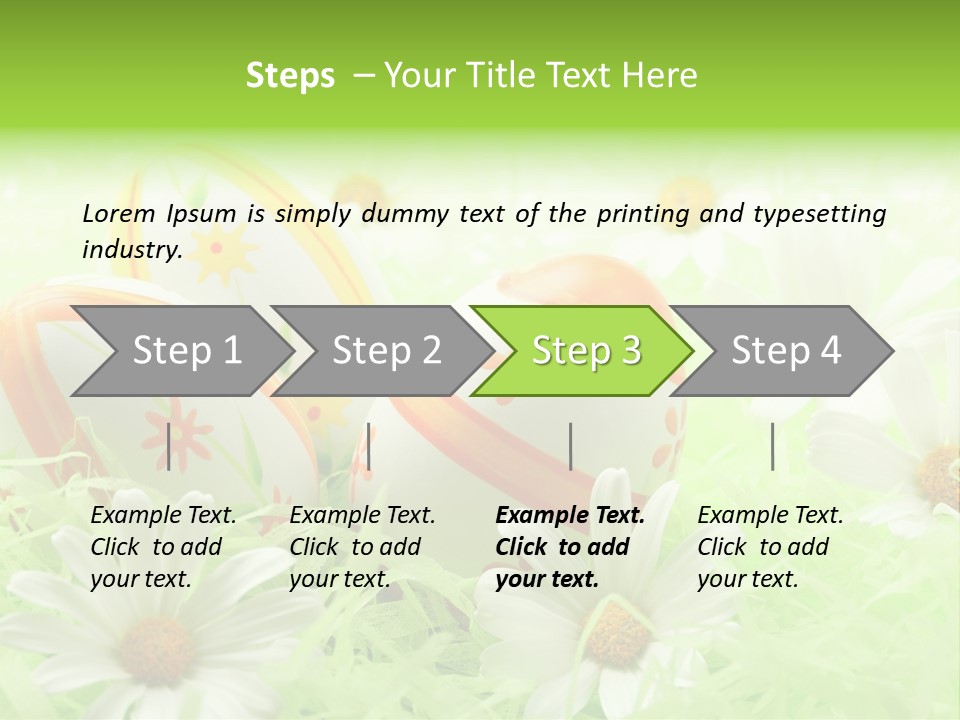 Steps – Your Title Text Here

Lorem Ipsum is simply dummy text of the printing and typesetting industry.

Step 1

Step 2

Step 3

Step 4

Example Text. Click to add your text.

Example Text. Click to add your text.

Example Text. Click to add your text.

Example Text. Click to add your text.